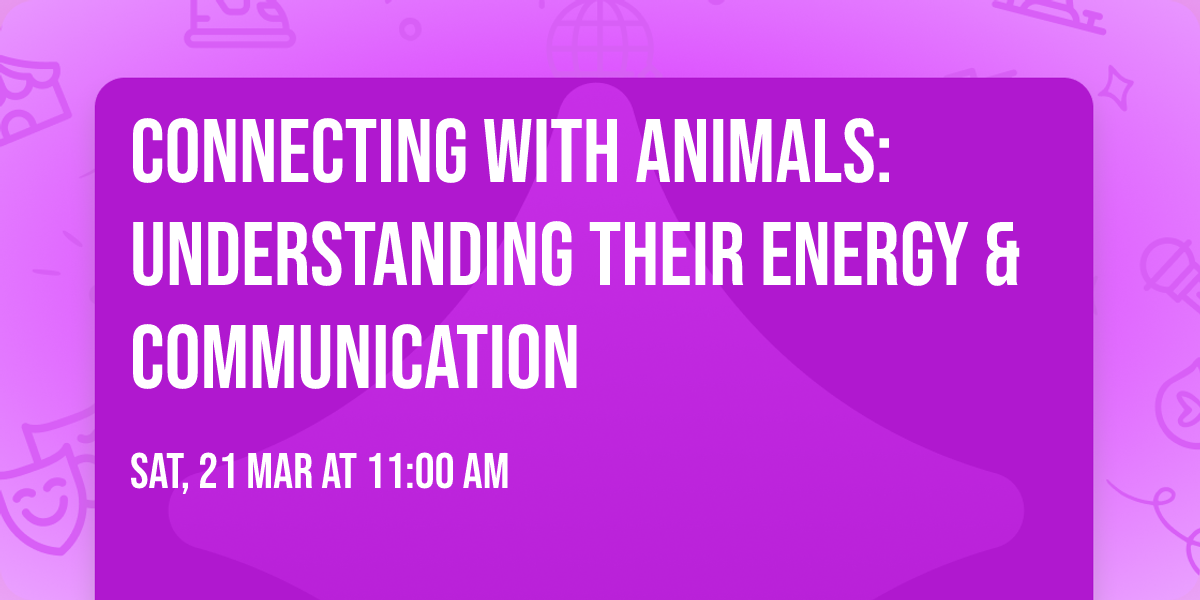 CONNECTING WITH ANIMALS: UNDERSTANDING THEIR ENERGY & COMMUNICATION

SAT, 21 MAR AT 11:00 AM